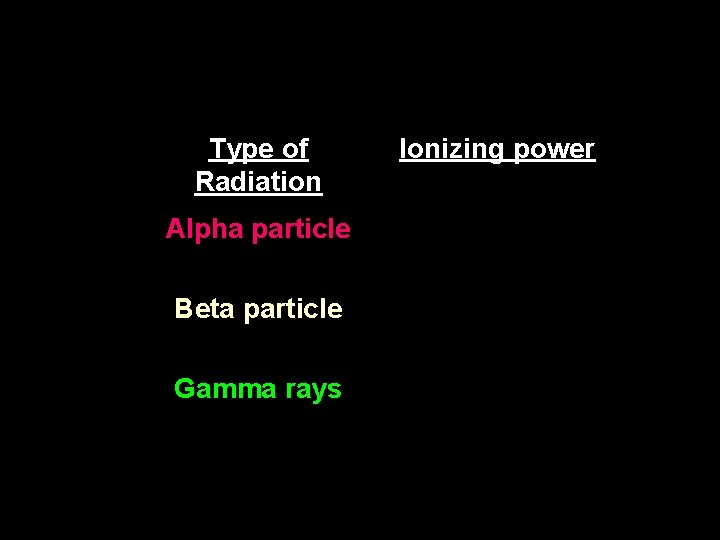 | Type of Radiation | Ionizing power |
|---|---|
| Alpha particle | |
| Beta particle | |
| Gamma rays | |